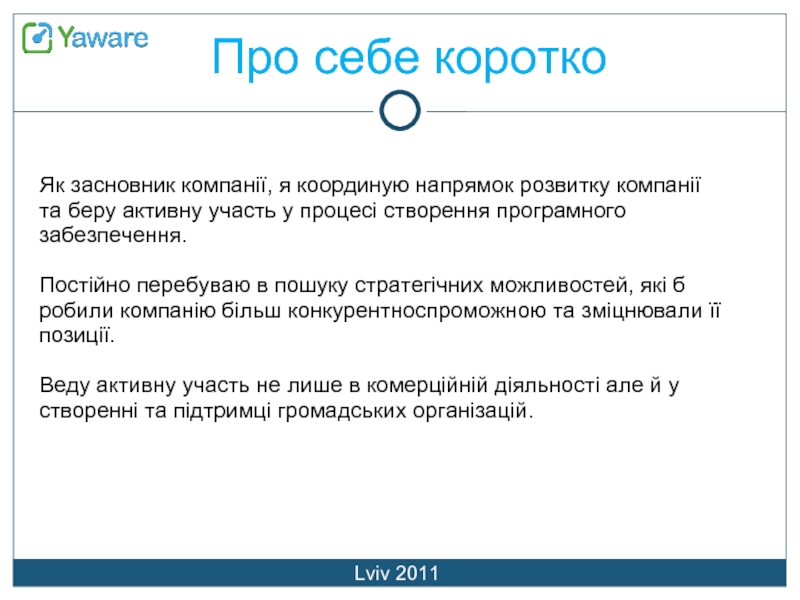 Yaware

Про себе коротко

Як засновник компанії, я координую напрямок розвитку компанії та беру активну участь у процесі створення програмного забезпечення.

Постійно перебуваю в пошуку стратегічних можливостей, які б робили компанію більш конкурентноспроможною та зміцнювали її позиції.

Веду активну участь не лише в комерційній діяльності але й у створенні та підтримці громадських організацій.

Lviv 2011